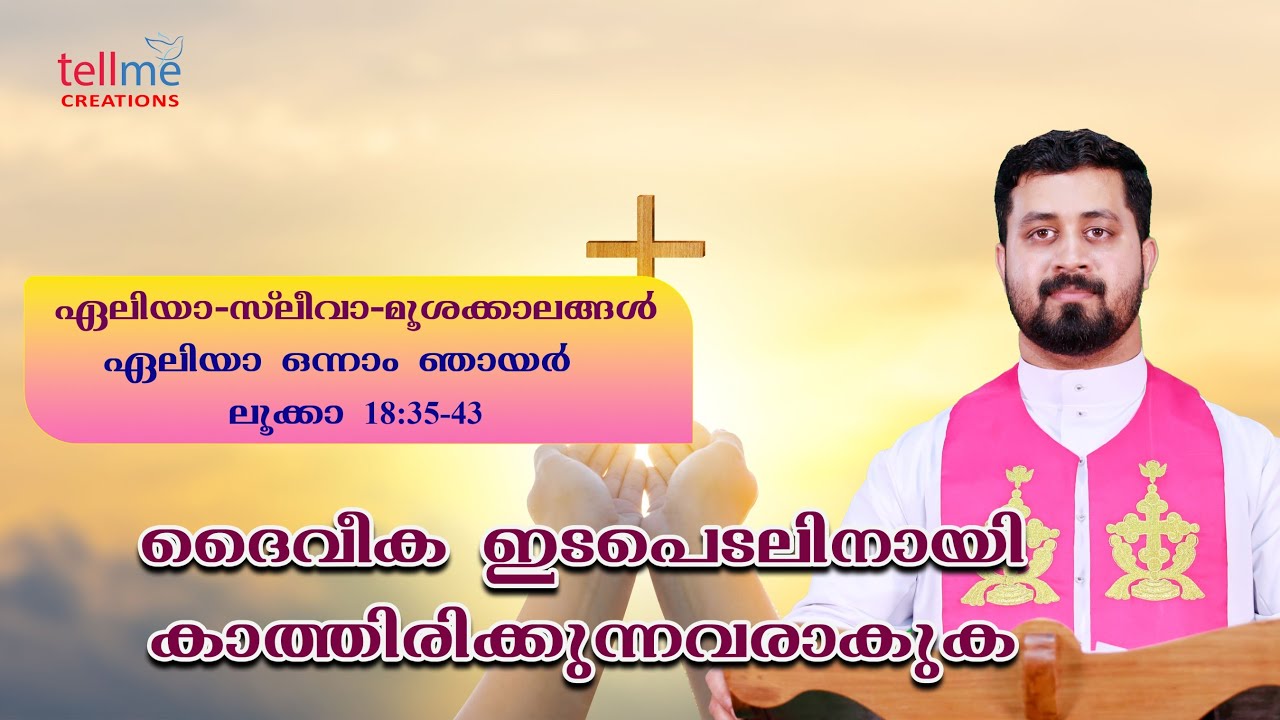 tellme CREATIONS

ഏലിയാ-സ്ലീവാ-മൂശക്കാലങ്ങൾ
ഏലിയാ ഒന്നാം ഞായർ
ലൂക്കാ 18:35-43

ദൈവീക ഇടപെടലിനായി
കാത്തിരിക്കുന്നവരാകുക